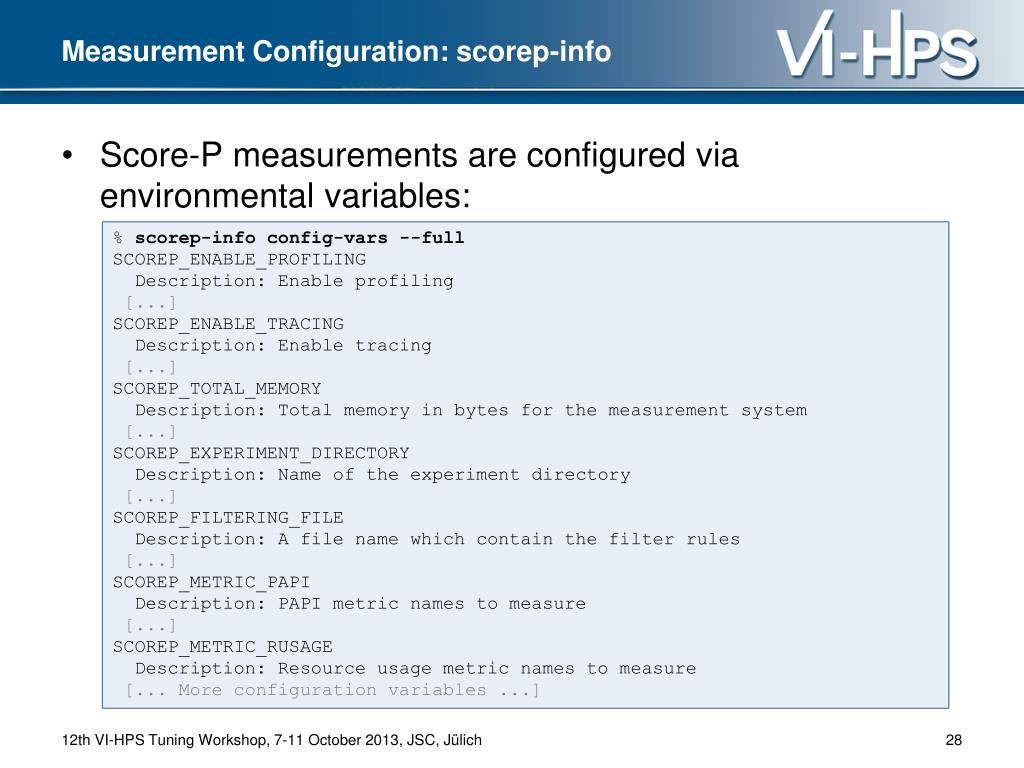 Measurement Configuration: scorep-info

VI-HPS

• Score-P measurements are configured via environmental variables:

% scorep-info config-vars --full
SCOREP_ENABLE_PROFILING
  Description: Enable profiling
 [...]
SCOREP_ENABLE_TRACING
  Description: Enable tracing
 [...]
SCOREP_TOTAL_MEMORY
  Description: Total memory in bytes for the measurement system
 [...]
SCOREP_EXPERIMENT_DIRECTORY
  Description: Name of the experiment directory
 [...]
SCOREP_FILTERING_FILE
  Description: A file name which contain the filter rules
 [...]
SCOREP_METRIC_PAPI
  Description: PAPI metric names to measure
 [...]
SCOREP_METRIC_RUSAGE
  Description: Resource usage metric names to measure
 [... More configuration variables ...]

12th VI-HPS Tuning Workshop, 7-11 October 2013, JSC, Jülich

28